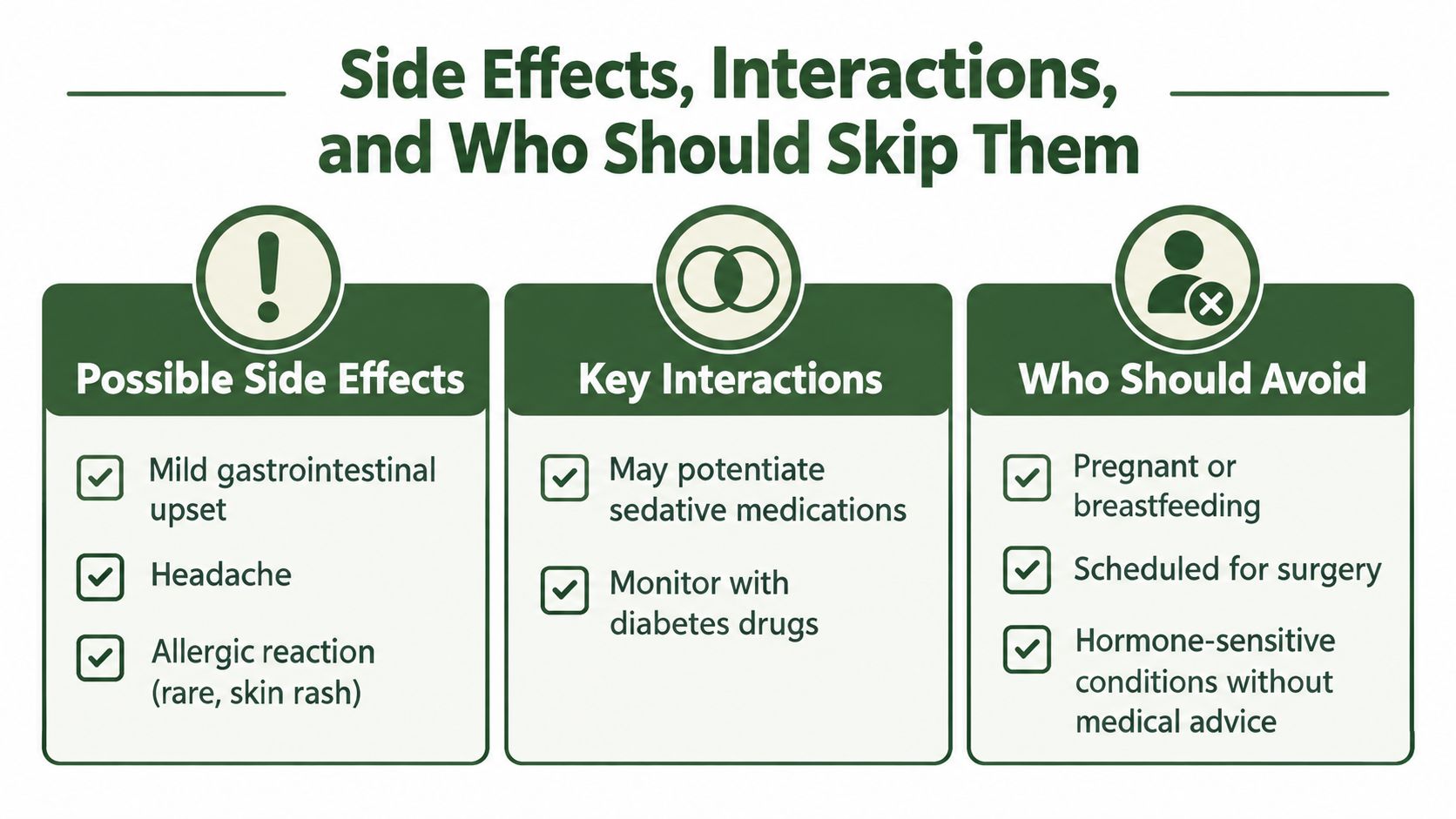 Side Effects, Interactions, and Who Should Skip Them

Possible Side Effects

Mild gastrointestinal upset

Headache

Allergic reaction (rare, skin rash)

Key Interactions

May potentiate sedative medications

Monitor with diabetes drugs

Who Should Avoid

Pregnant or breastfeeding

Scheduled for surgery

Hormone-sensitive conditions without medical advice